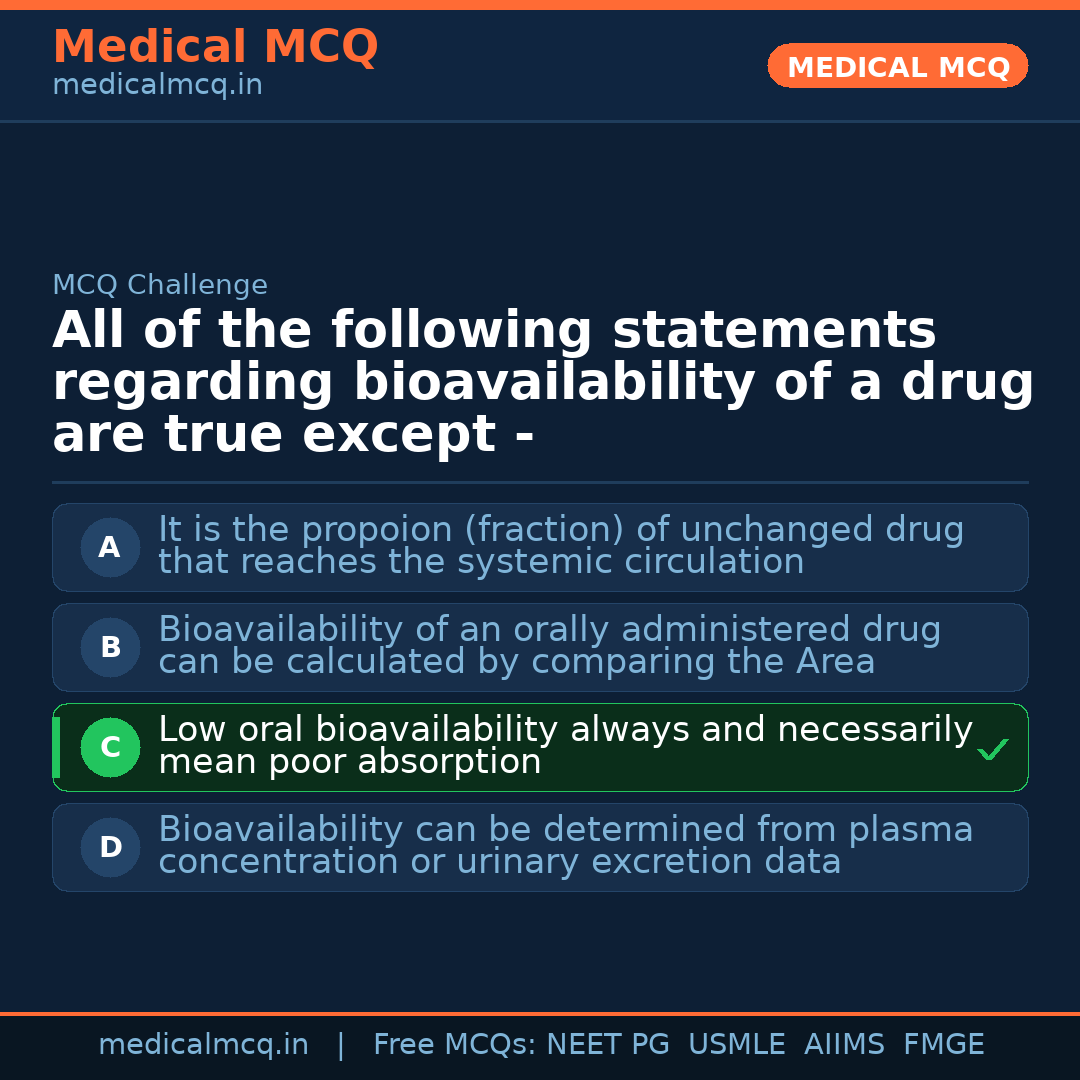 Medical MCQ
medicalmcq.in

MEDICAL MCQ

MCQ Challenge

All of the following statements regarding bioavailability of a drug are true except -

A It is the propoion (fraction) of unchanged drug that reaches the systemic circulation

B Bioavailability of an orally administered drug can be calculated by comparing the Area

C Low oral bioavailability always and necessarily mean poor absorption ✓

D Bioavailability can be determined from plasma concentration or urinary excretion data

medicalmcq.in | Free MCQs: NEET PG USMLE AIIMS FMGE